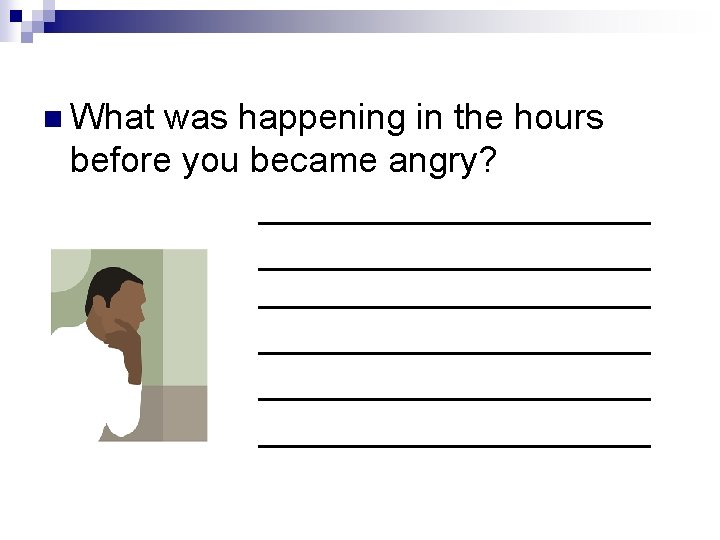 What was happening in the hours before you became angry?